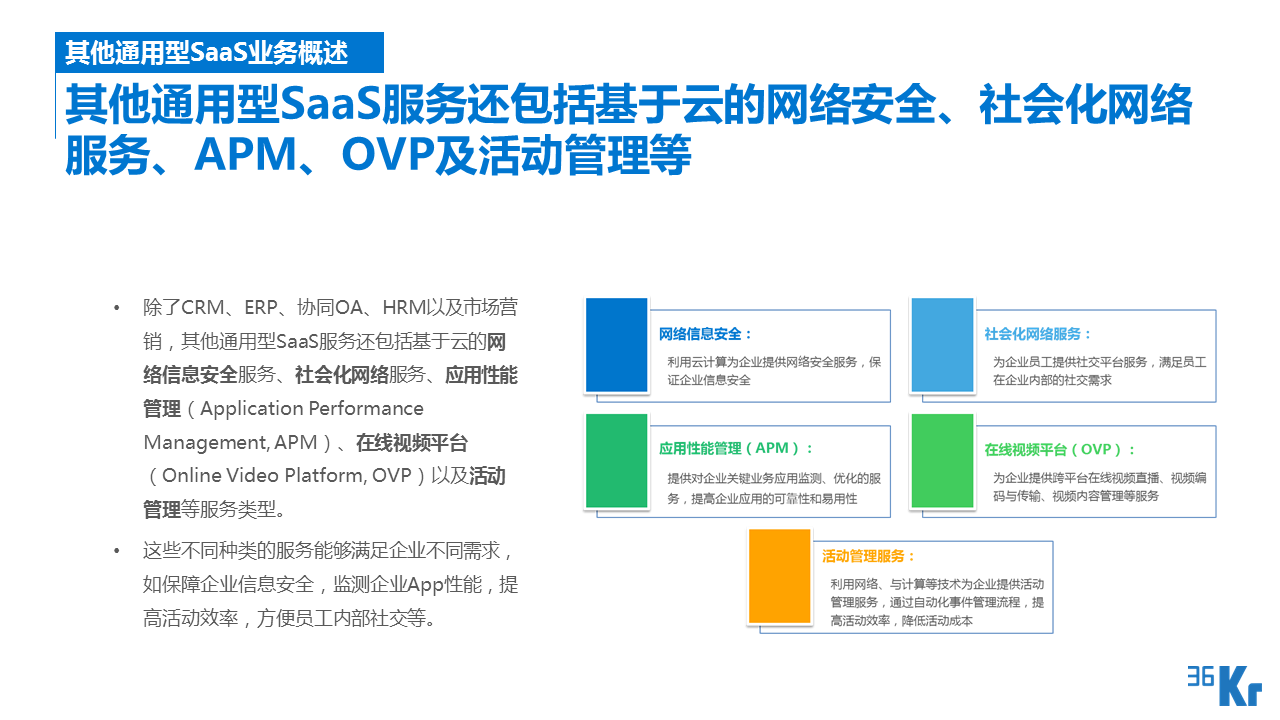 其他通用型SaaS业务概述

其他通用型SaaS服务还包括基于云的网络安全、社会化网络服务、APM、OVP及活动管理等

• 除了CRM、ERP、协同OA、HRM以及市场营销，其他通用型SaaS服务还包括基于云的网络信息安全服务、社会化网络服务、应用性能管理（Application Performance Management, APM）、在线视频平台（Online Video Platform, OVP）以及活动管理等服务类型。

• 这些不同种类的服务能够满足企业不同需求，如保障企业信息安全，监测企业App性能，提高活动效率，方便员工内部社交等。

网络信息安全：
利用云计算为企业提供网络安全服务，保证企业信息安全

社会化网络服务：
为企业员工提供社交平台服务，满足员工在企业内部的社交需求

应用性能管理（APM）：
提供对企业关键业务应用监测、优化的服务，提高企业应用的可靠性和易用性

在线视频平台（OVP）：
为企业提供跨平台在线视频直播、视频编码与传输、视频内容管理等服务

活动管理服务：
利用网络、与计算等技术为企业提供活动管理服务，通过自动化事件管理流程，提高活动效率，降低活动成本

36Kr